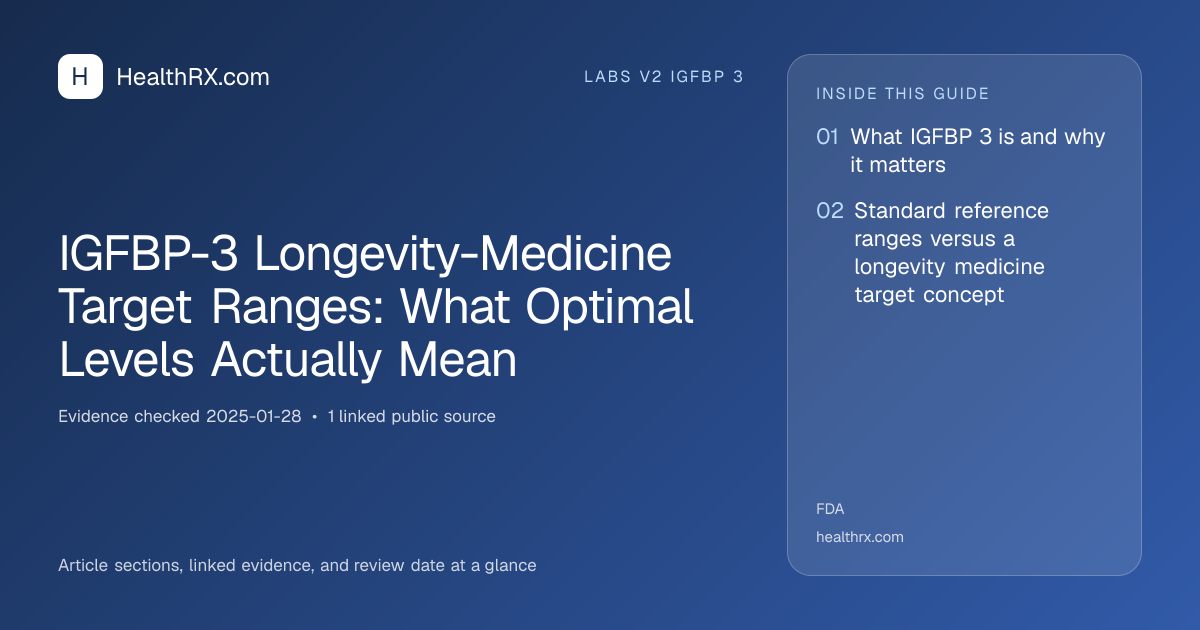 H HealthRX.com

LABS V2 IGFBP 3

IGFBP-3 Longevity-Medicine Target Ranges: What Optimal Levels Actually Mean

Evidence checked 2025-01-28 • 1 linked public source

Article sections, linked evidence, and review date at a glance

INSIDE THIS GUIDE

01 What IGFBP 3 is and why it matters

02 Standard reference ranges versus a longevity medicine target concept

FDA

healthrx.com